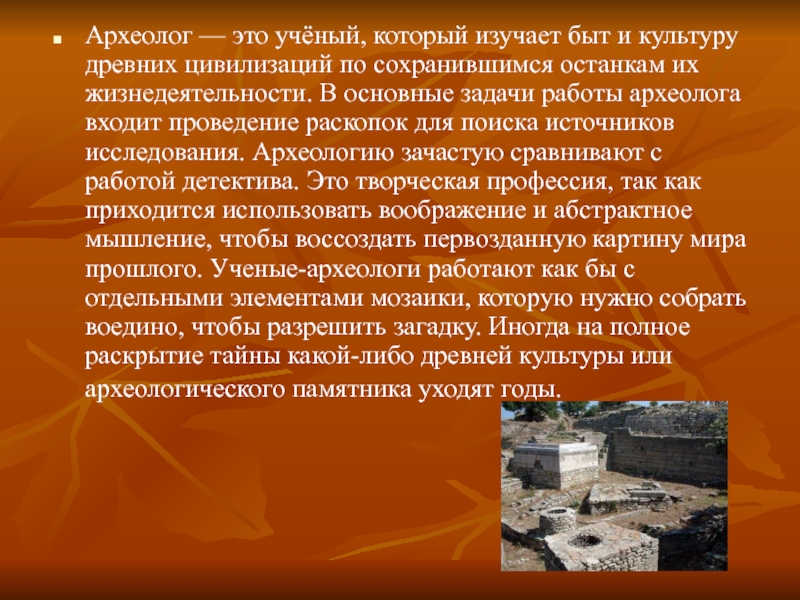 Археолог — это учёный, который изучает быт и культуру древних цивилизаций по сохранившимся останкам их жизнедеятельности. В основные задачи работы археолога входит проведение раскопок для поиска источников исследования. Археологию зачастую сравнивают с работой детектива. Это творческая профессия, так как приходится использовать воображение и абстрактное мышление, чтобы воссоздать первозданную картину мира прошлого. Ученые-археологи работают как бы с отдельными элементами мозаики, которую нужно собрать воедино, чтобы разрешить загадку. Иногда на полное раскрытие тайны какой-либо древней культуры или археологического памятника уходят годы.